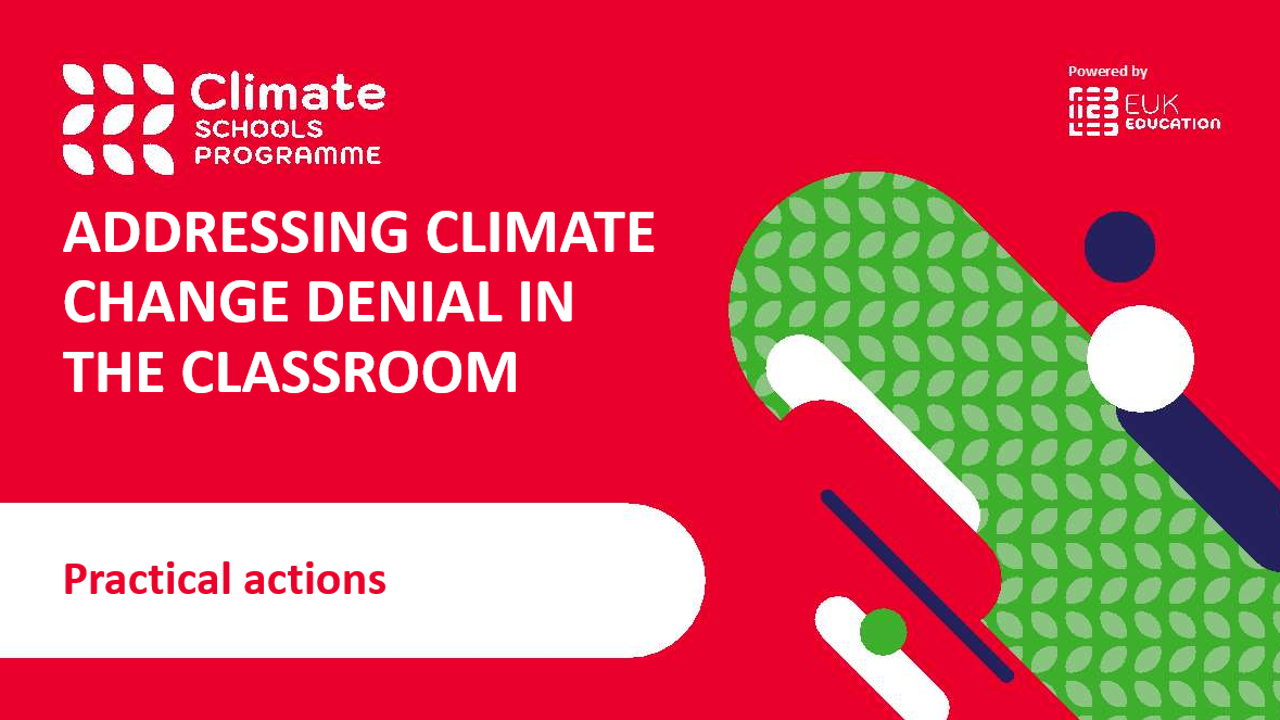 Climate
SCHOOLS
PROGRAMME

Powered by
EUK
EDUCATION

ADDRESSING CLIMATE CHANGE DENIAL IN THE CLASSROOM

Practical actions